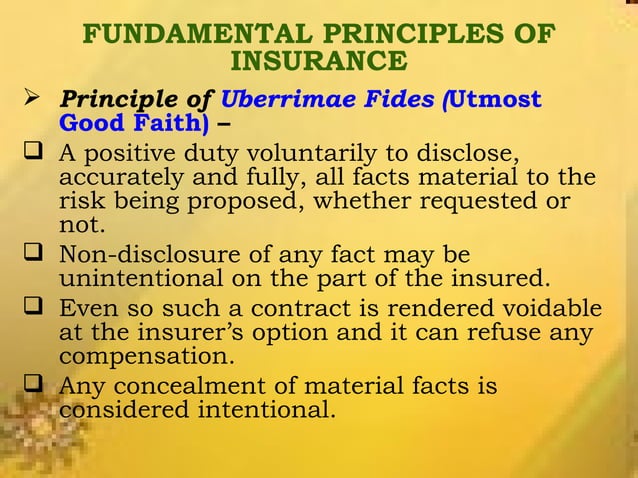 FUNDAMENTAL PRINCIPLES OF INSURANCE

➢ Principle of Uberrimae Fides (Utmost Good Faith) –

❑ A positive duty voluntarily to disclose, accurately and fully, all facts material to the risk being proposed, whether requested or not.

❑ Non-disclosure of any fact may be unintentional on the part of the insured.

❑ Even so such a contract is rendered voidable at the insurer's option and it can refuse any compensation.

❑ Any concealment of material facts is considered intentional.